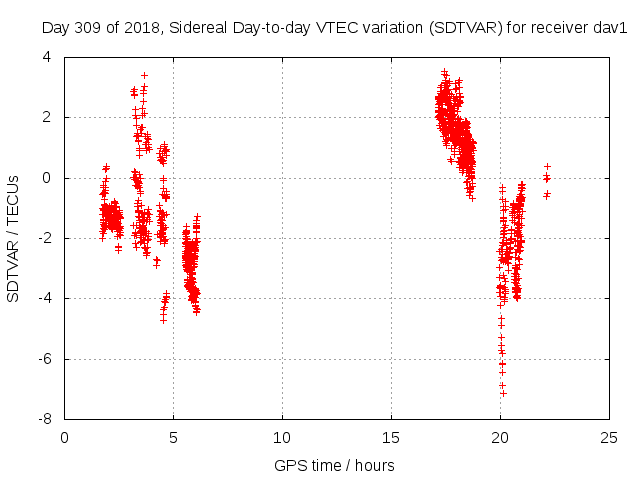 Day 309 of 2018, Sidereal Day-to-day VTEC variation (SDTVAR) for receiver dav1

SDTVAR / TECUs

4
2
0
-2
-4
-6
-8

0
5
10
15
20
25

GPS time / hours